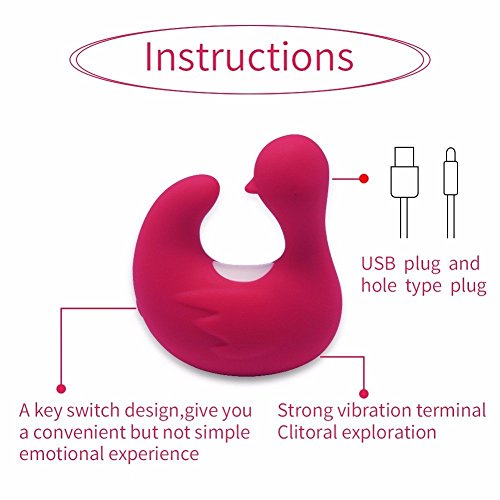 Instructions

USB plug and hole type plug

A key switch design,give you a convenient but not simple emotional experience

Strong vibration terminal Clitoral exploration